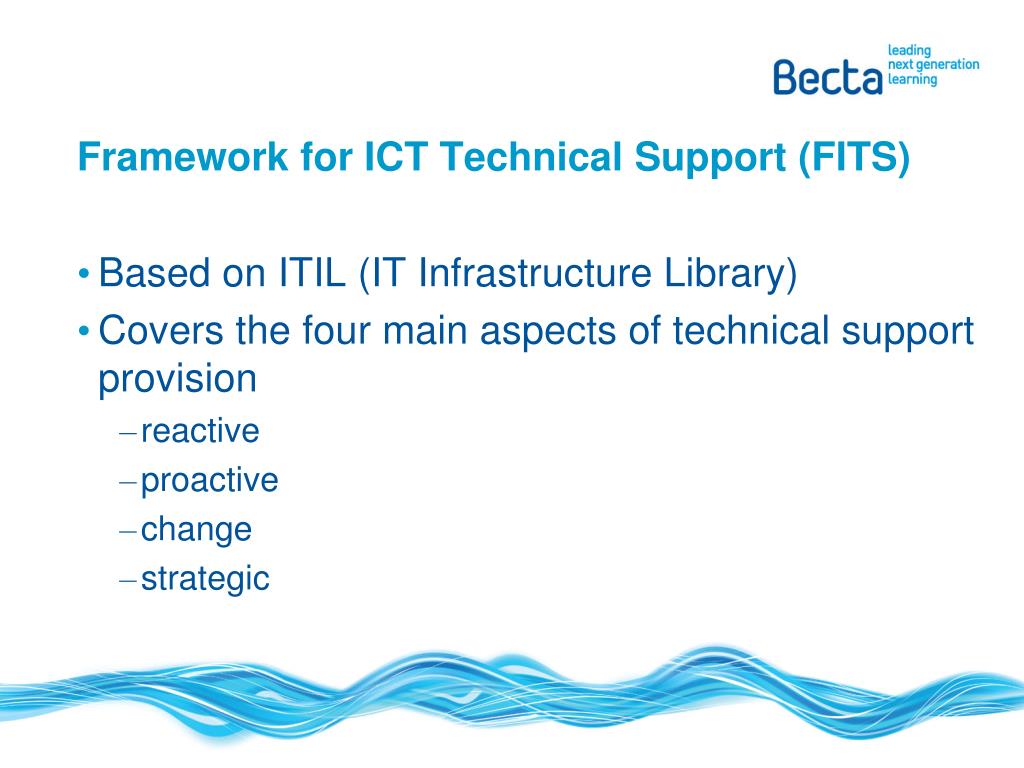 Becta leading next generation learning

Framework for ICT Technical Support (FITS)

• Based on ITIL (IT Infrastructure Library)
• Covers the four main aspects of technical support provision
– reactive
– proactive
– change
– strategic